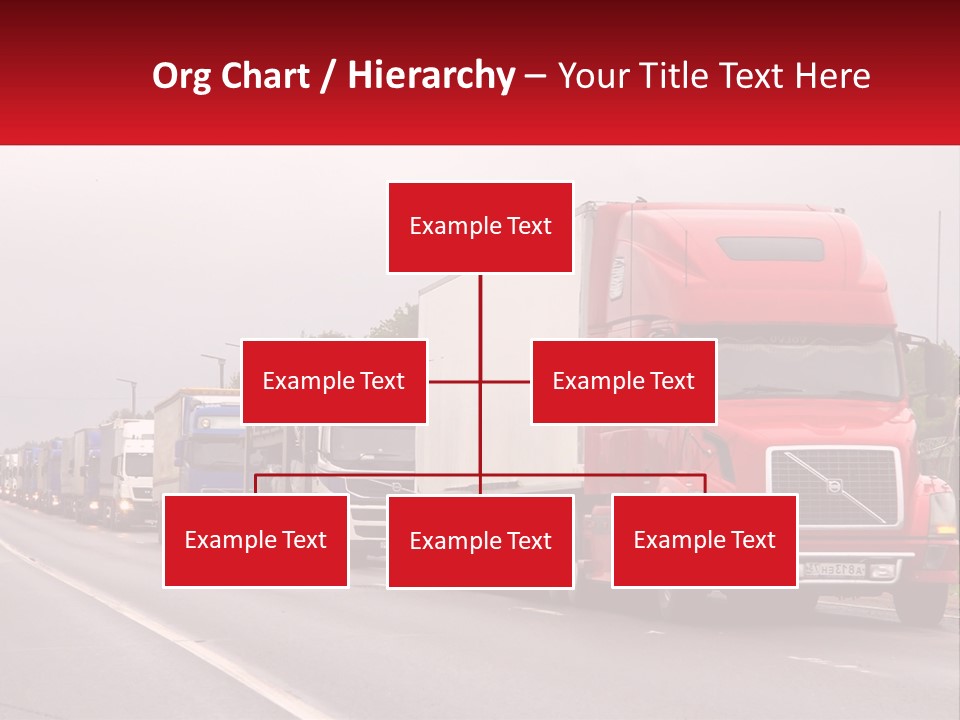 Org Chart / Hierarchy – Your Title Text Here

Example Text

Example Text

Example Text

Example Text

Example Text

Example Text